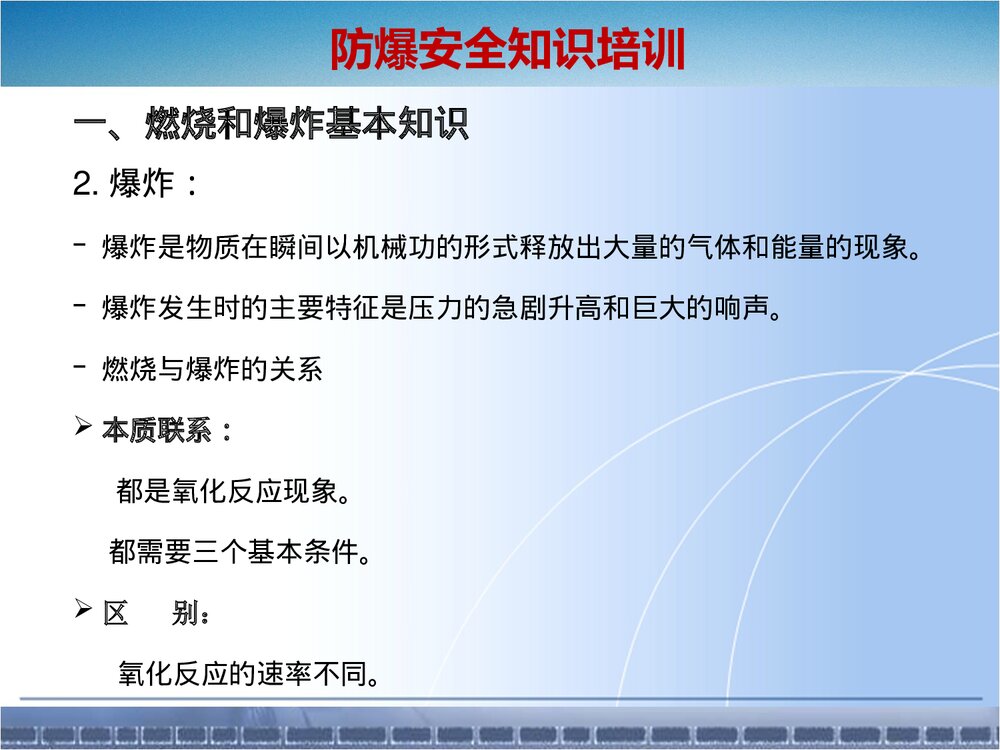 防爆安全知识培训

一、燃烧和爆炸基本知识

2. 爆炸：

- 爆炸是物质在瞬间以机械功的形式释放出大量的气体和能量的现象。

- 爆炸发生时的主要特征是压力的急剧升高和巨大的响声。

- 燃烧与爆炸的关系

➢ 本质联系：

都是氧化反应现象。

都需要三个基本条件。

➢ 区　别：

氧化反应的速率不同。